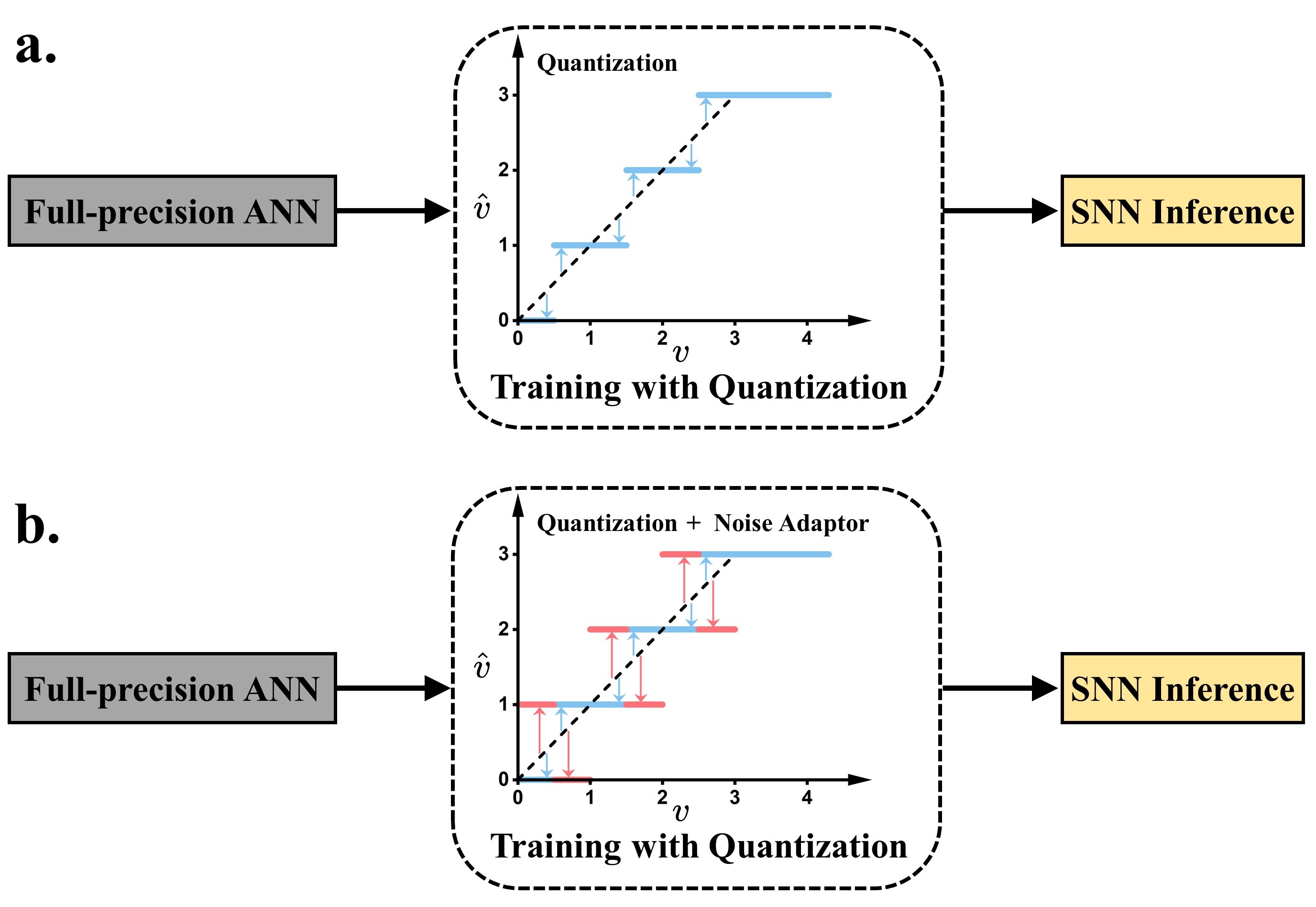 a.

Full-precision ANN

Quantization

3
2
1
0
$\hat{v}$
0 1 2 3 4
$v$

Training with Quantization

SNN Inference

b.

Full-precision ANN

Quantization + Noise Adaptor

3
2
1
0
$\hat{v}$
0 1 2 3 4
$v$

Training with Quantization

SNN Inference